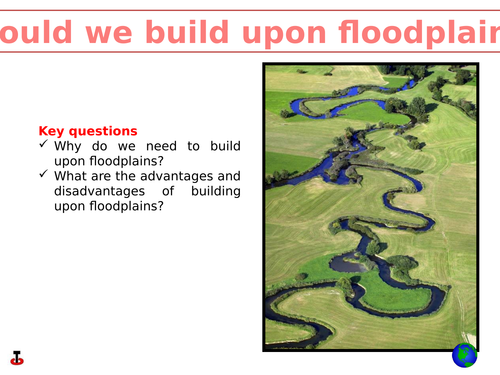 ould we build upon floodplain

Key questions
✓ Why do we need to build upon floodplains?
✓ What are the advantages and disadvantages of building upon floodplains?